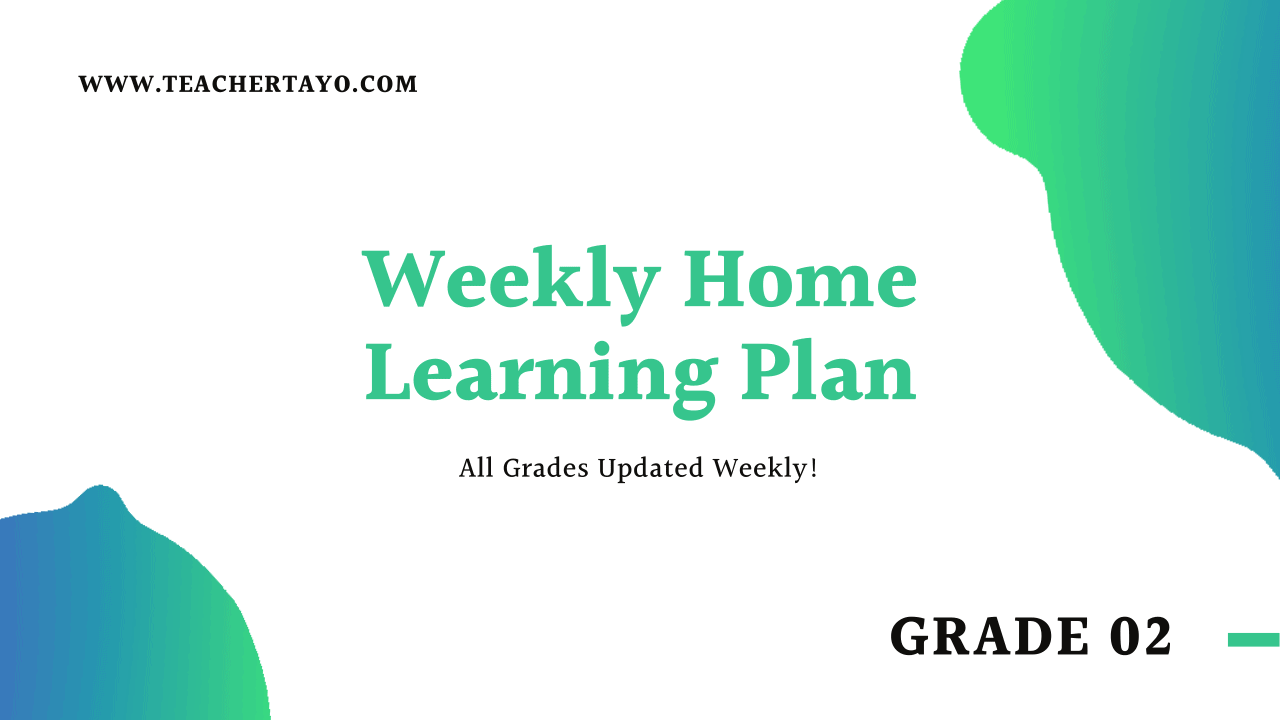 WWW.TEACHERTAYO.COM

Weekly Home Learning Plan

All Grades Updated Weekly!

GRADE 02